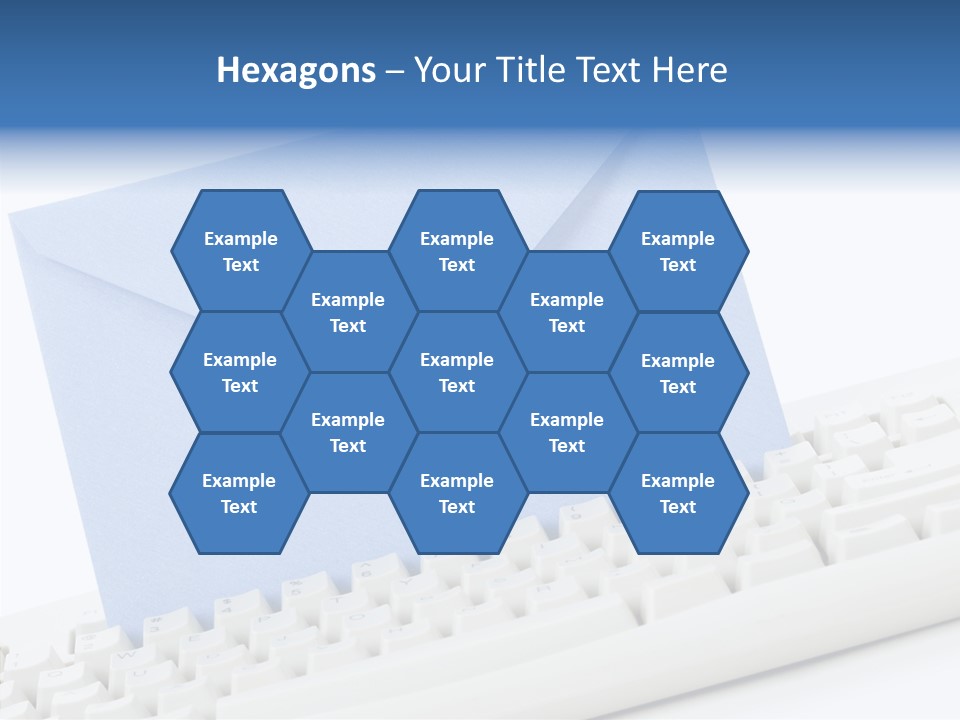 Hexagons – Your Title Text Here

Example Text

Example Text

Example Text

Example Text

Example Text

Example Text

Example Text

Example Text

Example Text

Example Text

Example Text

Example Text

Example Text